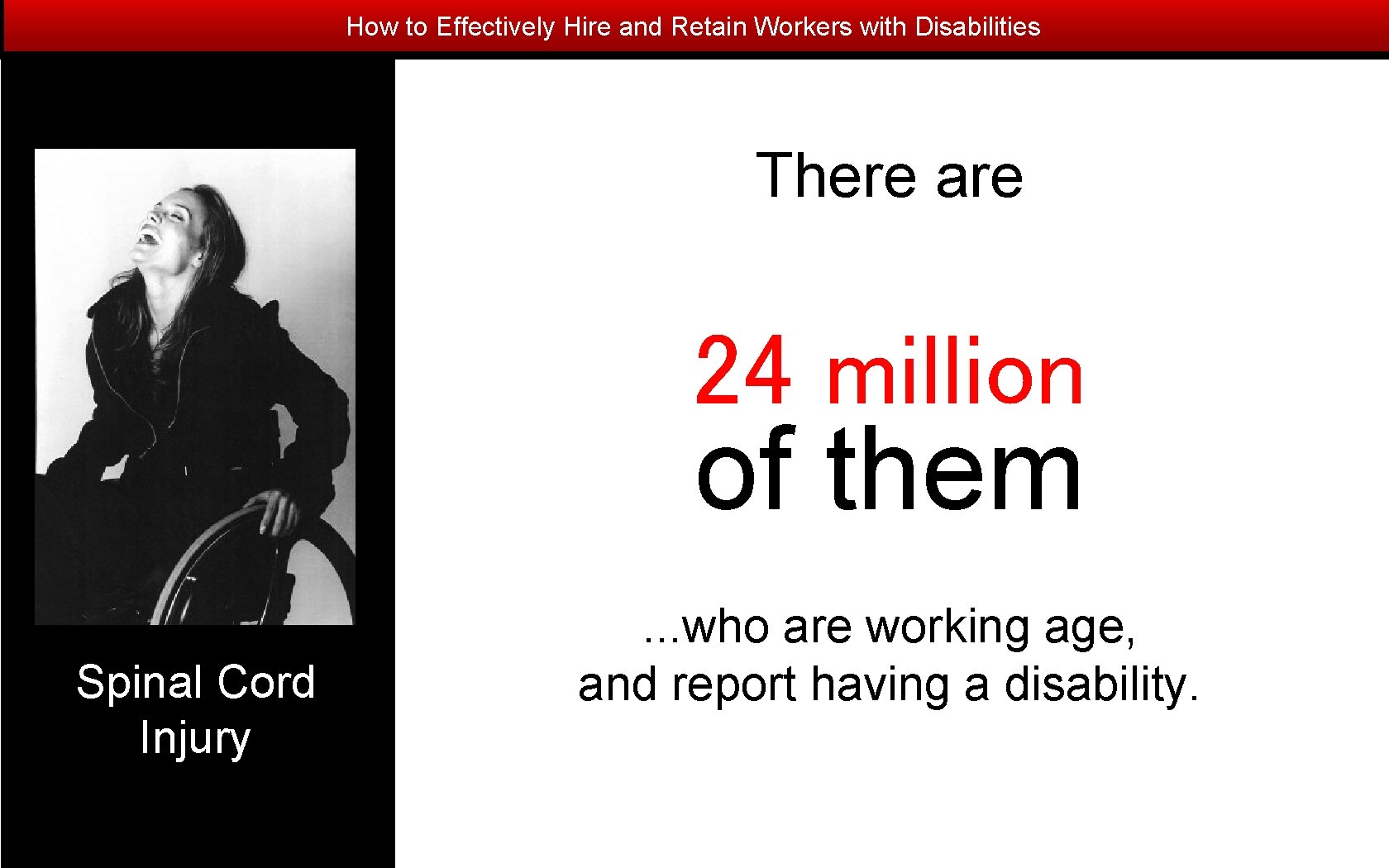 How to Effectively Hire and Retain Workers with Disabilities

Spinal Cord Injury

There are

24 million of them

...who are working age, and report having a disability.